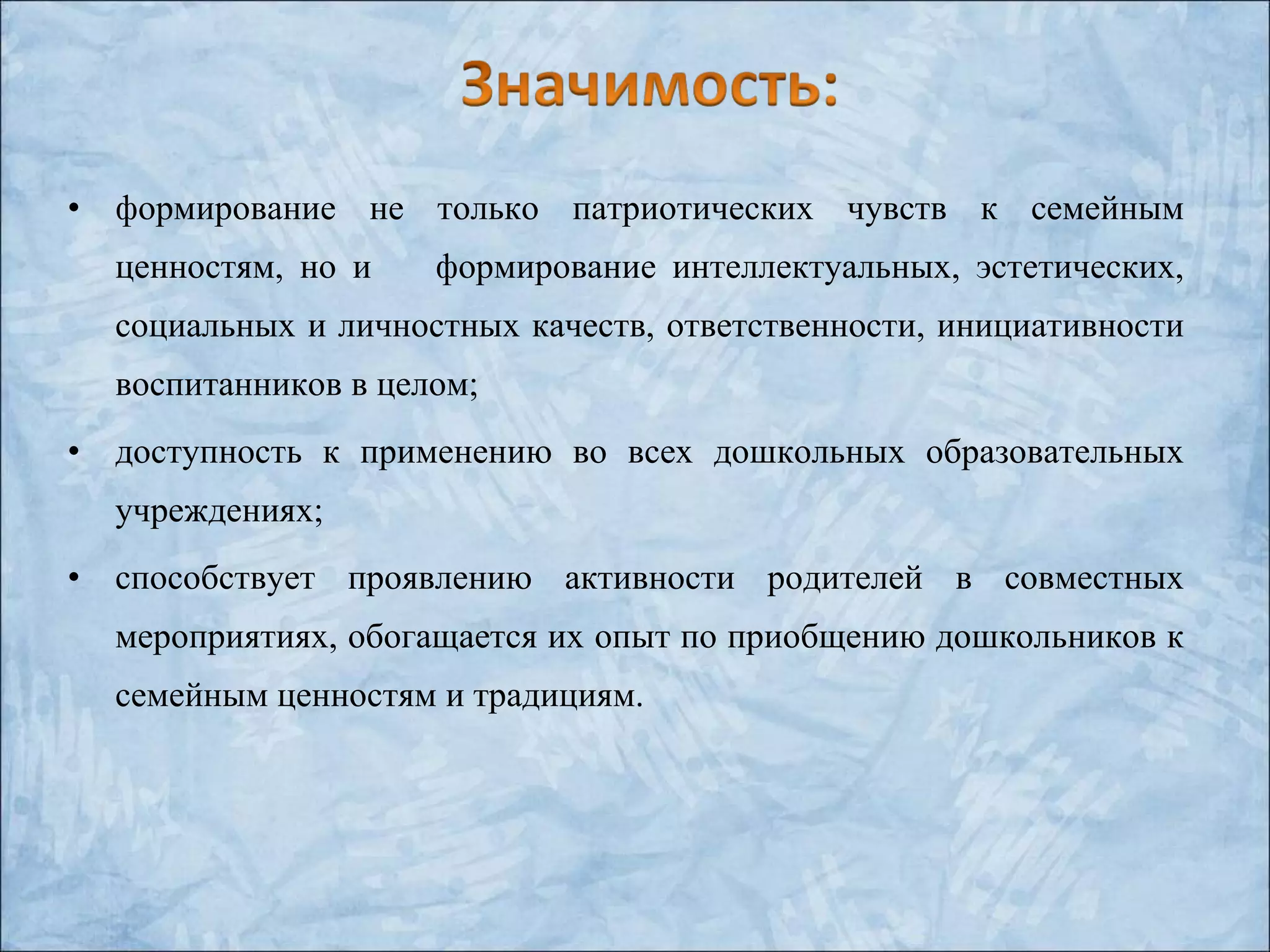 Значимость:

• формирование не только патриотических чувств к семейным ценностям, но и формирование интеллектуальных, эстетических, социальных и личностных качеств, ответственности, инициативности воспитанников в целом;

• доступность к применению во всех дошкольных образовательных учреждениях;

• способствует проявлению активности родителей в совместных мероприятиях, обогащается их опыт по приобщению дошкольников к семейным ценностям и традициям.